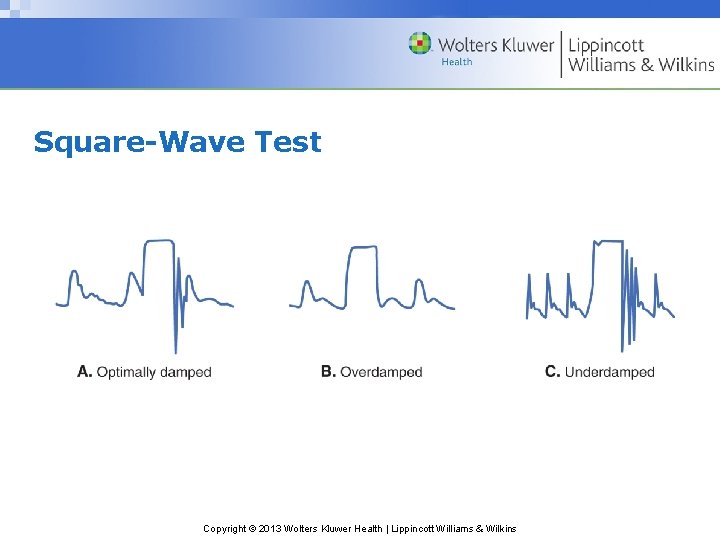 Wolters Kluwer Health | Lippincott Williams & Wilkins

Square-Wave Test

A. Optimally damped

B. Overdamped

C. Underdamped

Copyright © 2013 Wolters Kluwer Health | Lippincott Williams & Wilkins